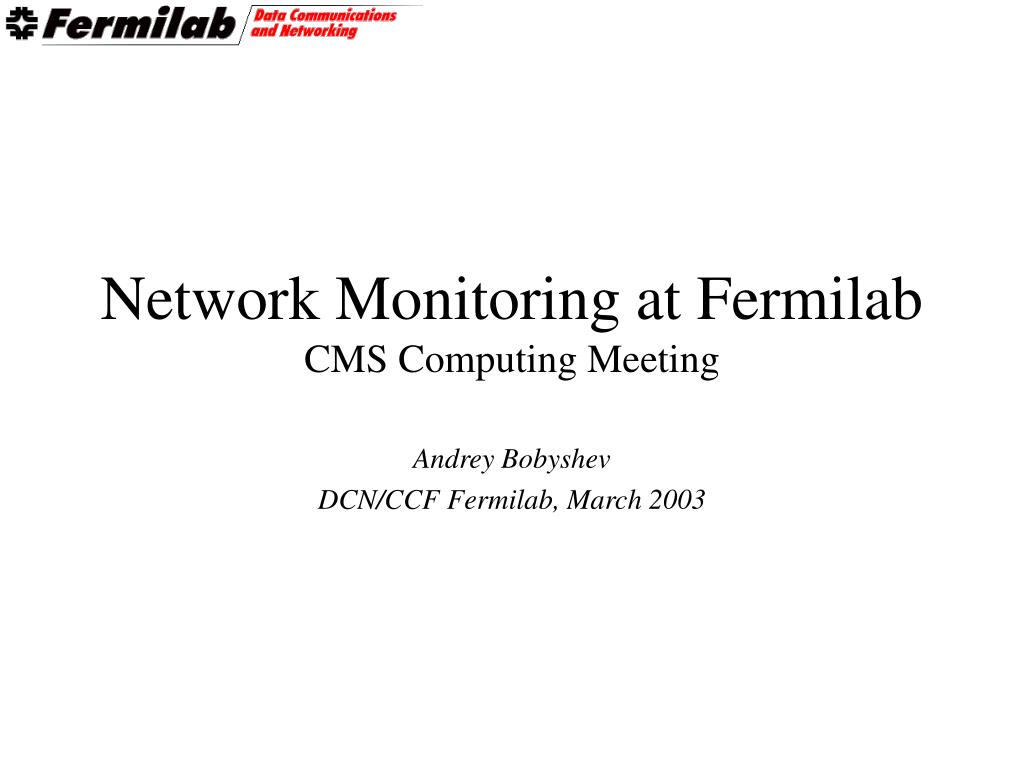 Fermilab Data Communications and Networking

Network Monitoring at Fermilab
CMS Computing Meeting

Andrey Bobyshev
DCN/CCF Fermilab, March 2003